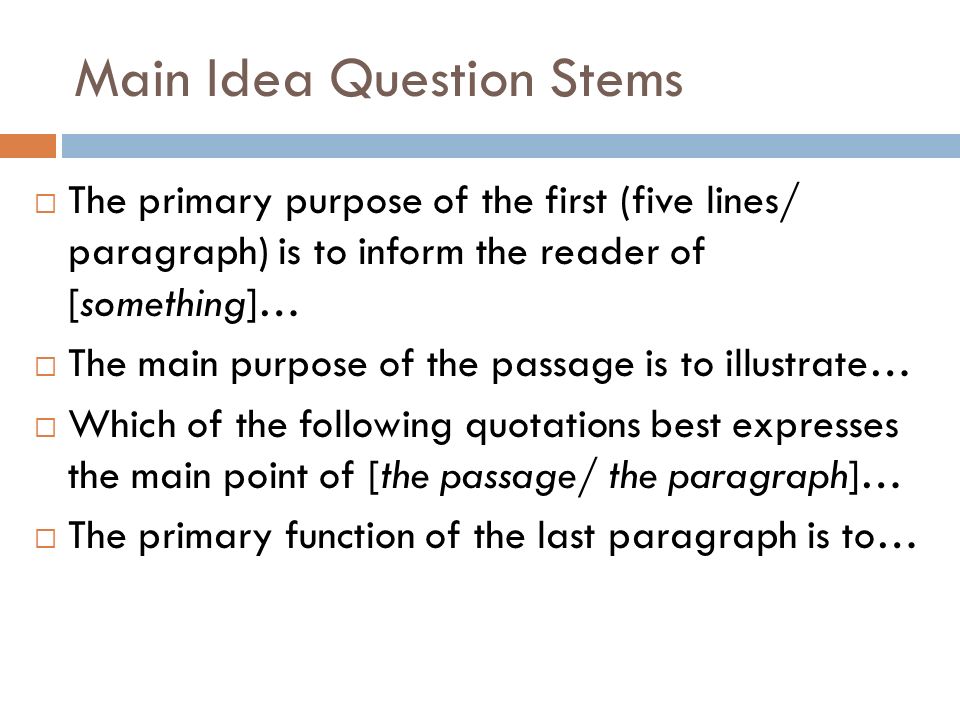 Main Idea Question Stems

□ The primary purpose of the first (five lines/ paragraph) is to inform the reader of [something]…

□ The main purpose of the passage is to illustrate…

□ Which of the following quotations best expresses the main point of [the passage/ the paragraph]…

□ The primary function of the last paragraph is to…